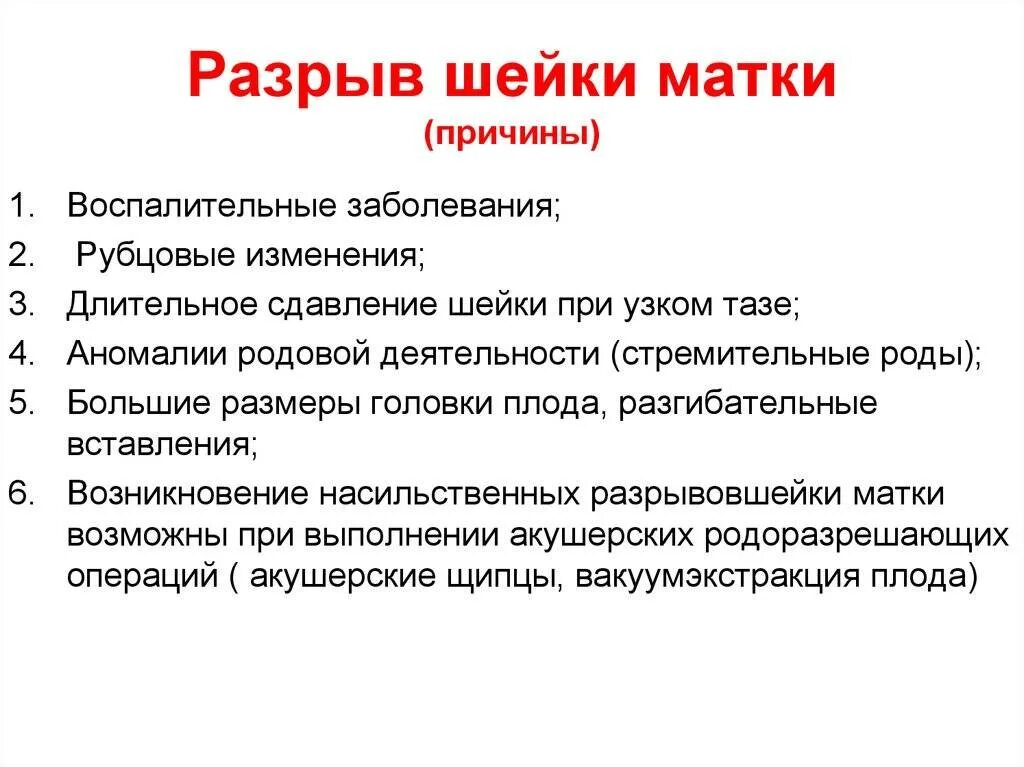 Разрыв шейки матки
(причины)

1. Воспалительные заболевания;
2. Рубцовые изменения;
3. Длительное сдавление шейки при узком тазе;
4. Аномалии родовой деятельности (стремительные роды);
5. Большие размеры головки плода, разгибательные вставления;
6. Возникновение насильственных разрывовшейки матки возможны при выполнении акушерских родоразрешающих операций ( акушерские щипцы, вакуумэкстракция плода)